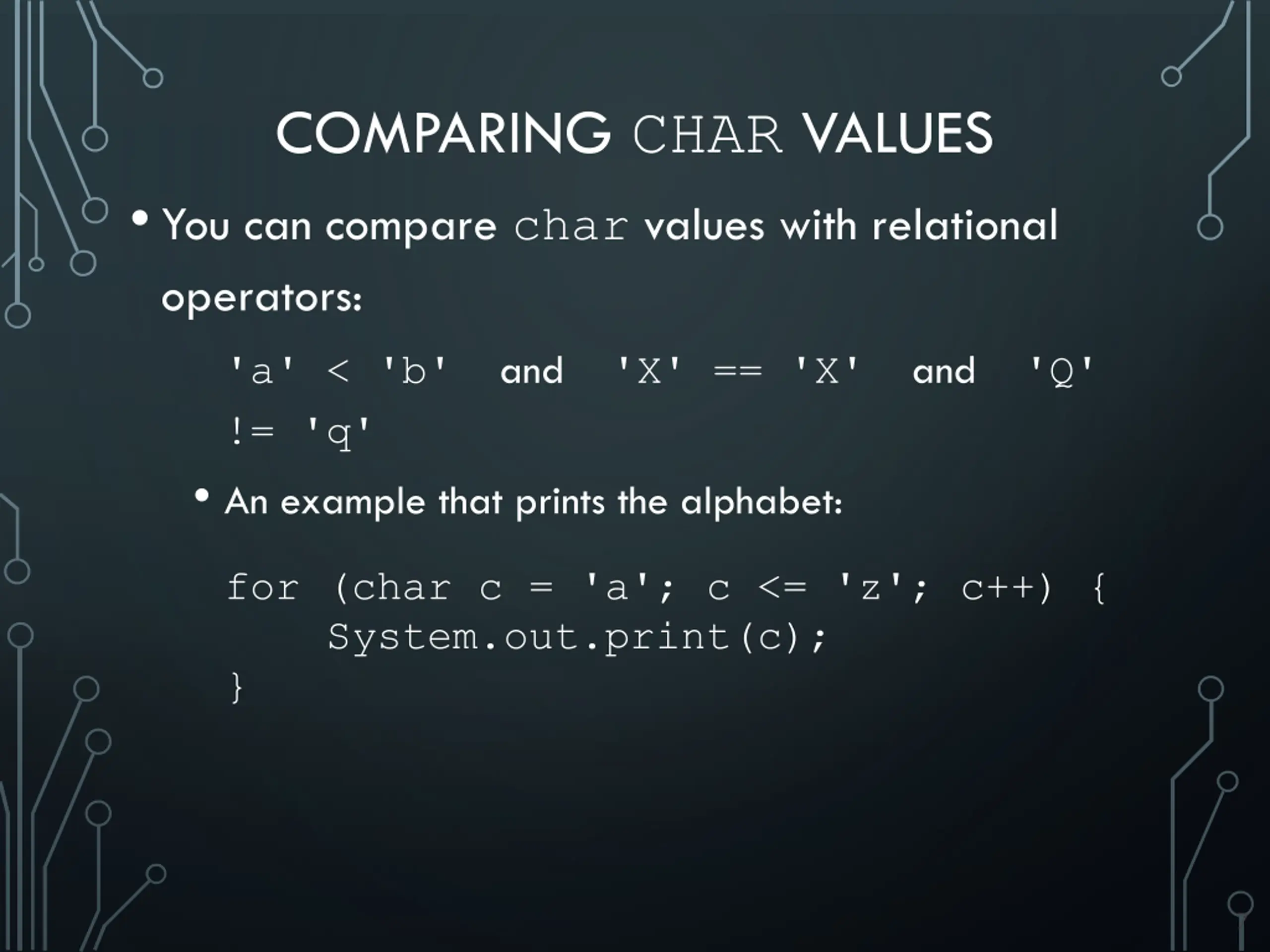 COMPARING CHAR VALUES

• You can compare char values with relational operators:

'a' < 'b' and 'X' == 'X' and 'Q' != 'q'

• An example that prints the alphabet:

for (char c = 'a'; c <= 'z'; c++) {
    System.out.print(c);
}